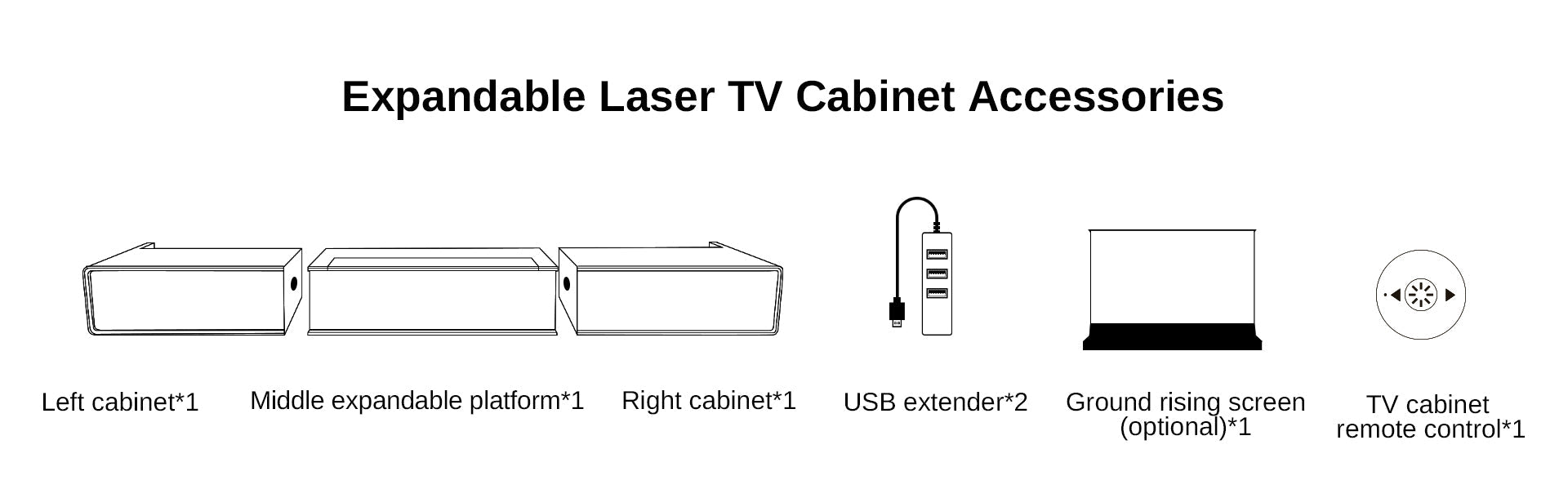 Expandable Laser TV Cabinet Accessories

Left cabinet*1

Middle expandable platform*1

Right cabinet*1

USB extender*2

Ground rising screen (optional)*1

TV cabinet remote control*1